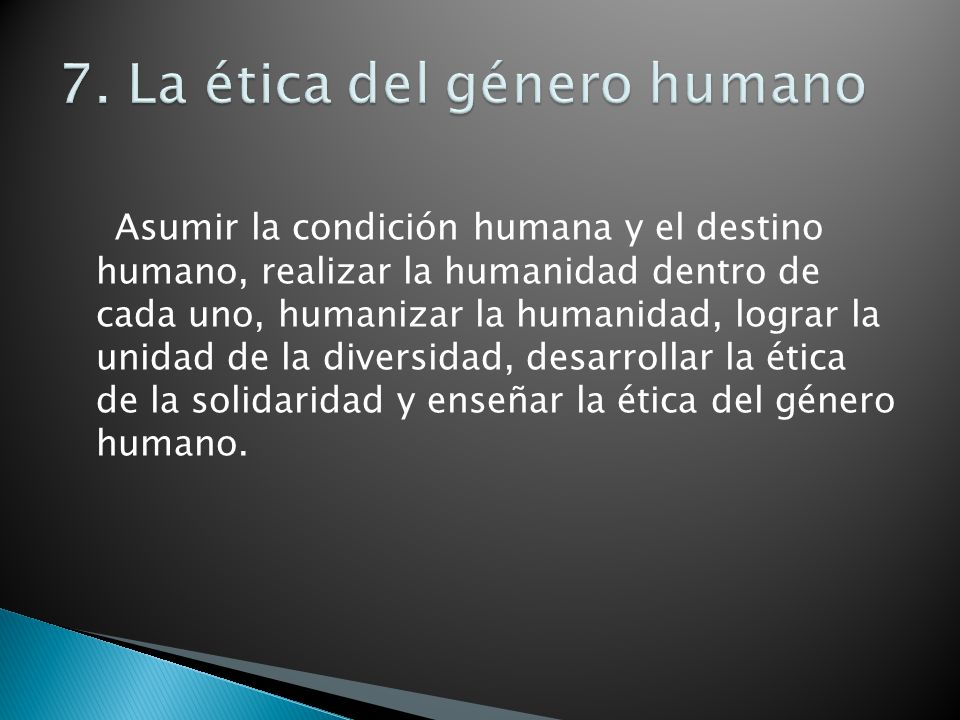 7. La ética del género humano

Asumir la condición humana y el destino humano, realizar la humanidad dentro de cada uno, humanizar la humanidad, lograr la unidad de la diversidad, desarrollar la ética de la solidaridad y enseñar la ética del género humano.